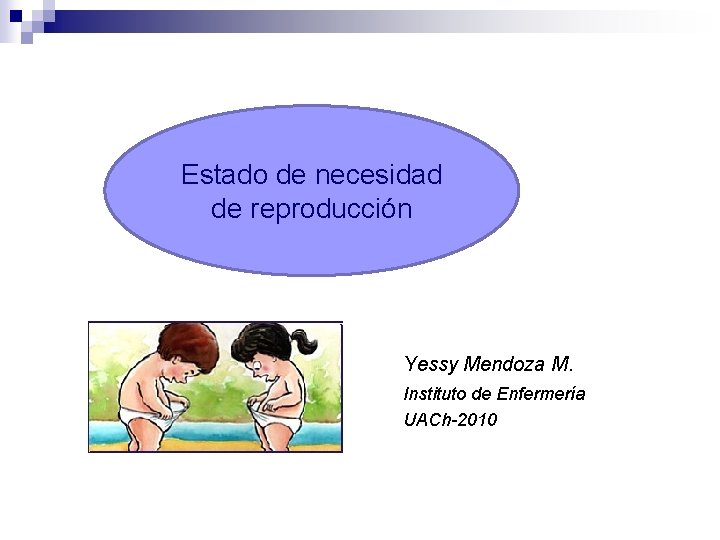 Estado de necesidad de reproducción

Yessy Mendoza M.
Instituto de Enfermería
UACh-2010